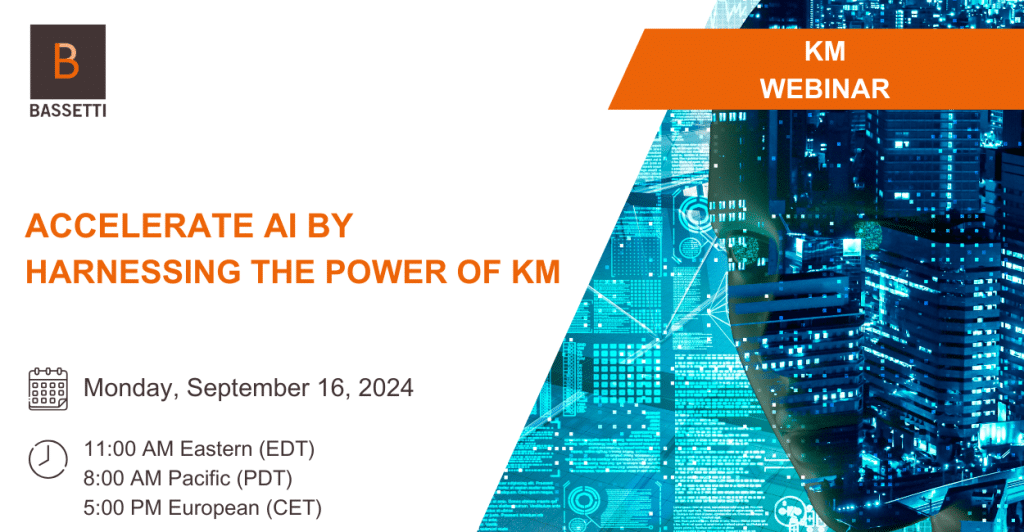 B
BASSETTI

KM
WEBINAR

ACCELERATE AI BY HARNESSING THE POWER OF KM

Monday, September 16, 2024

11:00 AM Eastern (EDT)
8:00 AM Pacific (PDT)
5:00 PM European (CET)